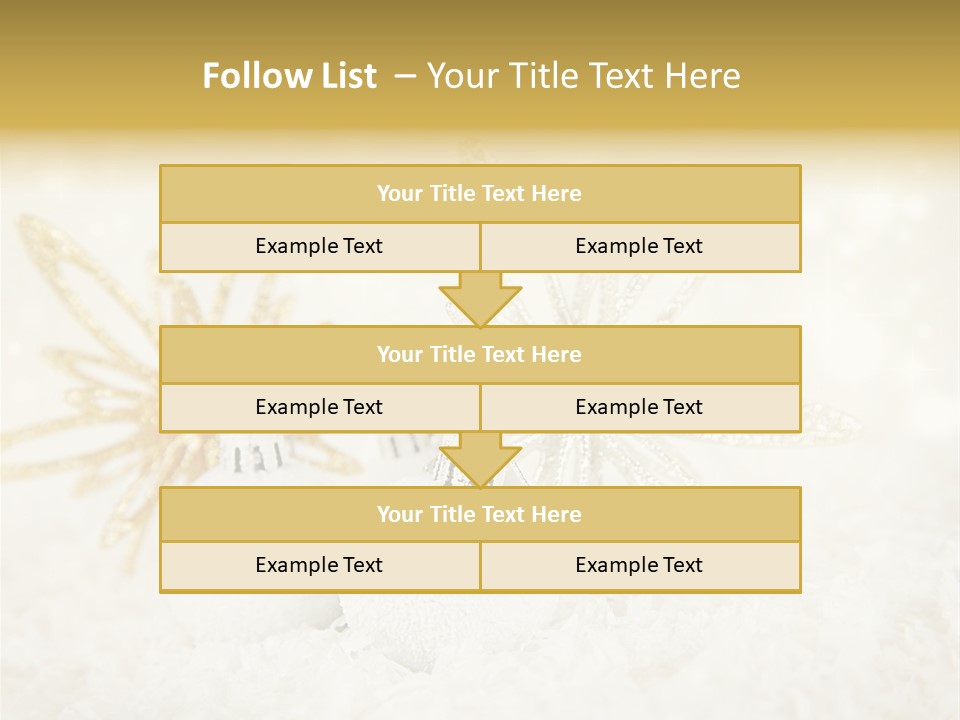 Follow List – Your Title Text Here

Your Title Text Here

Example Text

Example Text

Your Title Text Here

Example Text

Example Text

Your Title Text Here

Example Text

Example Text